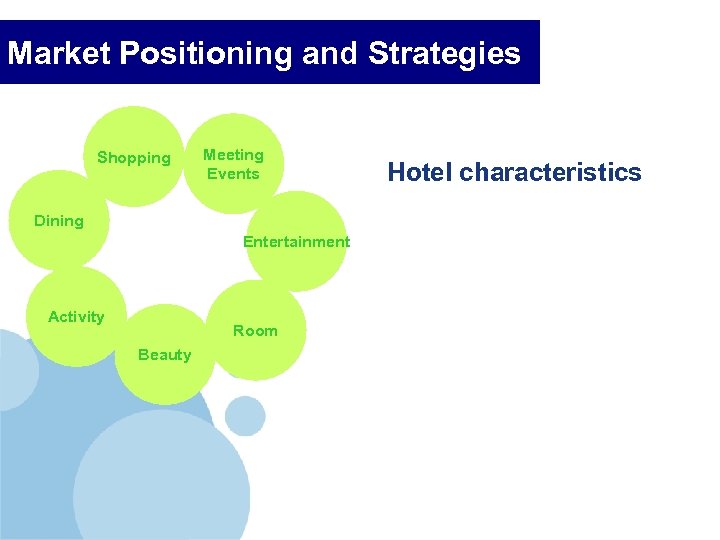 Market Positioning and Strategies

Shopping

Meeting Events

Dining

Entertainment

Activity

Room

Beauty

Hotel characteristics